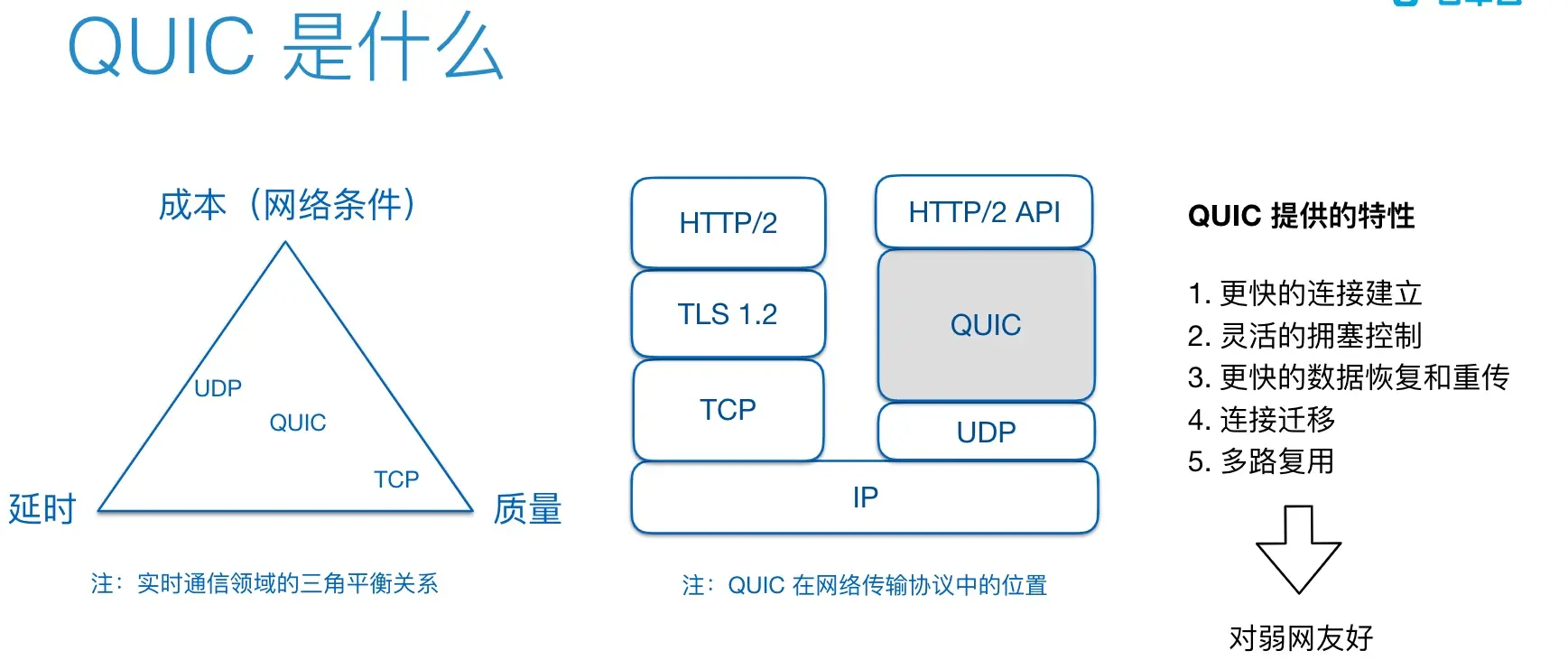 QUIC 是什么

成本（网络条件）

UDP
QUIC
TCP

延时

质量

注：实时通信领域的三角平衡关系

HTTP/2
TLS 1.2
TCP

HTTP/2 API
QUIC
UDP

IP

注：QUIC 在网络传输协议中的位置

QUIC 提供的特性

1. 更快的连接建立
2. 灵活的拥塞控制
3. 更快的数据恢复和重传
4. 连接迁移
5. 多路复用

对弱网友好